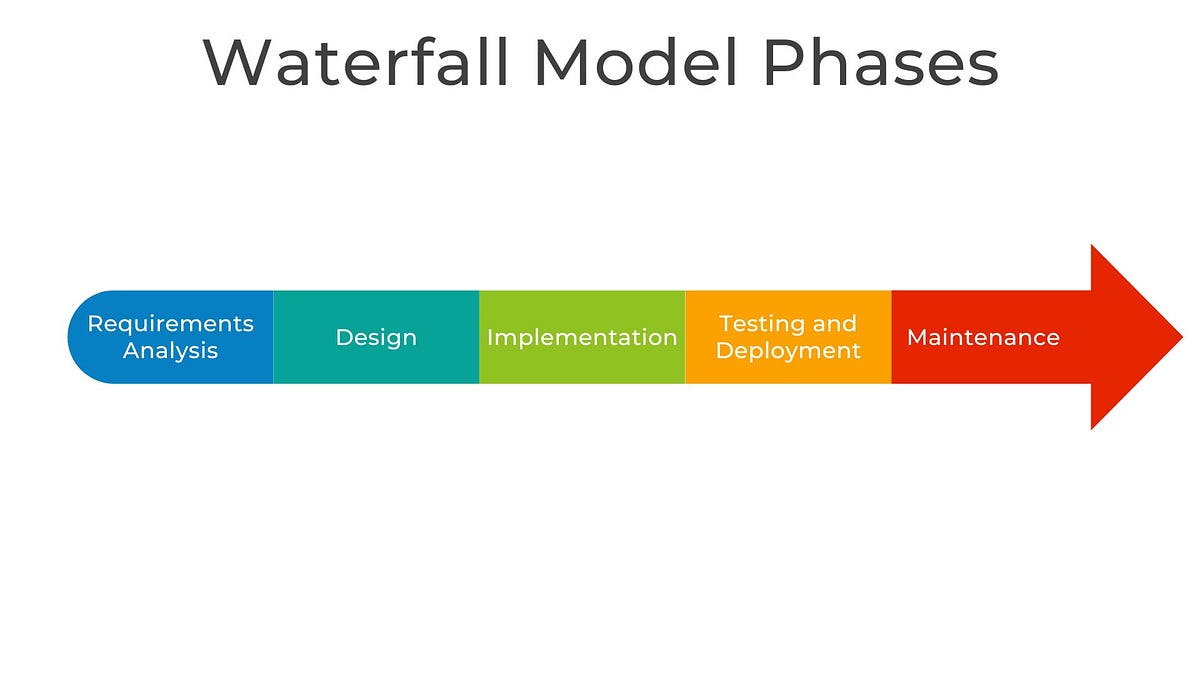 Waterfall Model Phases

Requirements Analysis

Design

Implementation

Testing and Deployment

Maintenance